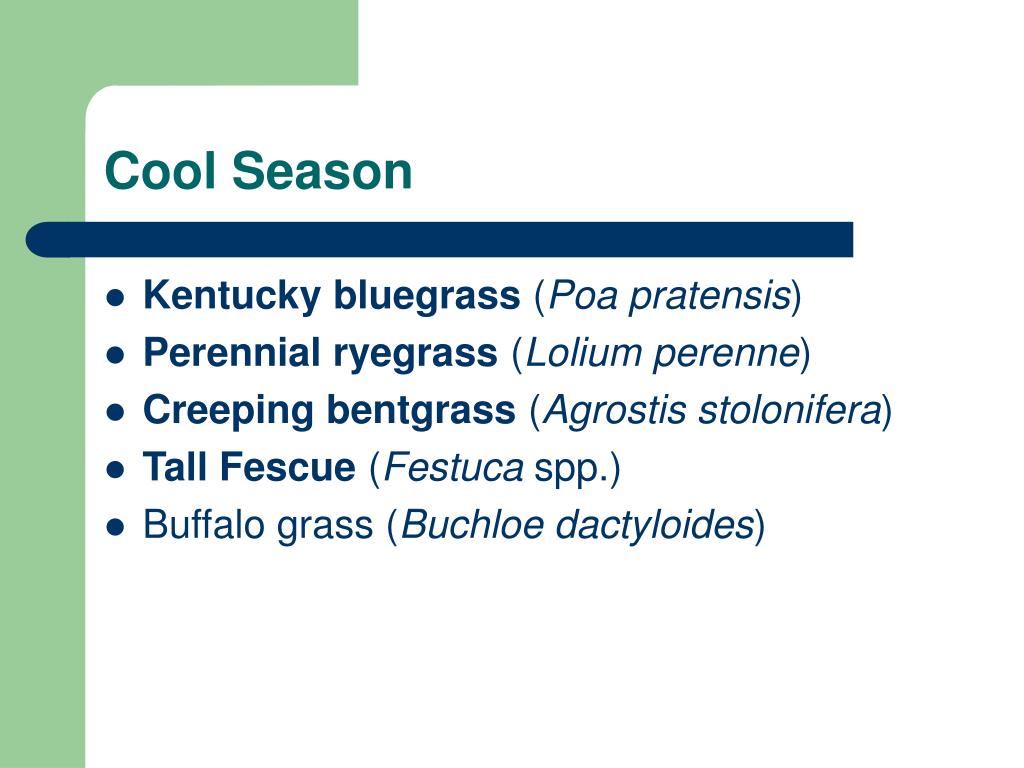 Cool Season

- Kentucky bluegrass (Poa pratensis)
- Perennial ryegrass (Lolium perenne)
- Creeping bentgrass (Agrostis stolonifera)
- Tall Fescue (Festuca spp.)
- Buffalo grass (Buchloe dactyloides)